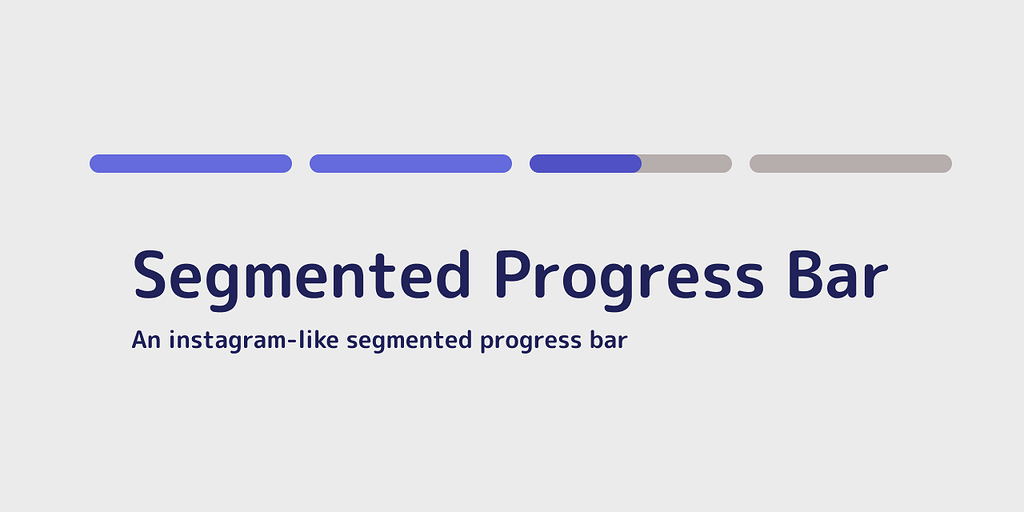 Segmented Progress Bar

An instagram-like segmented progress bar